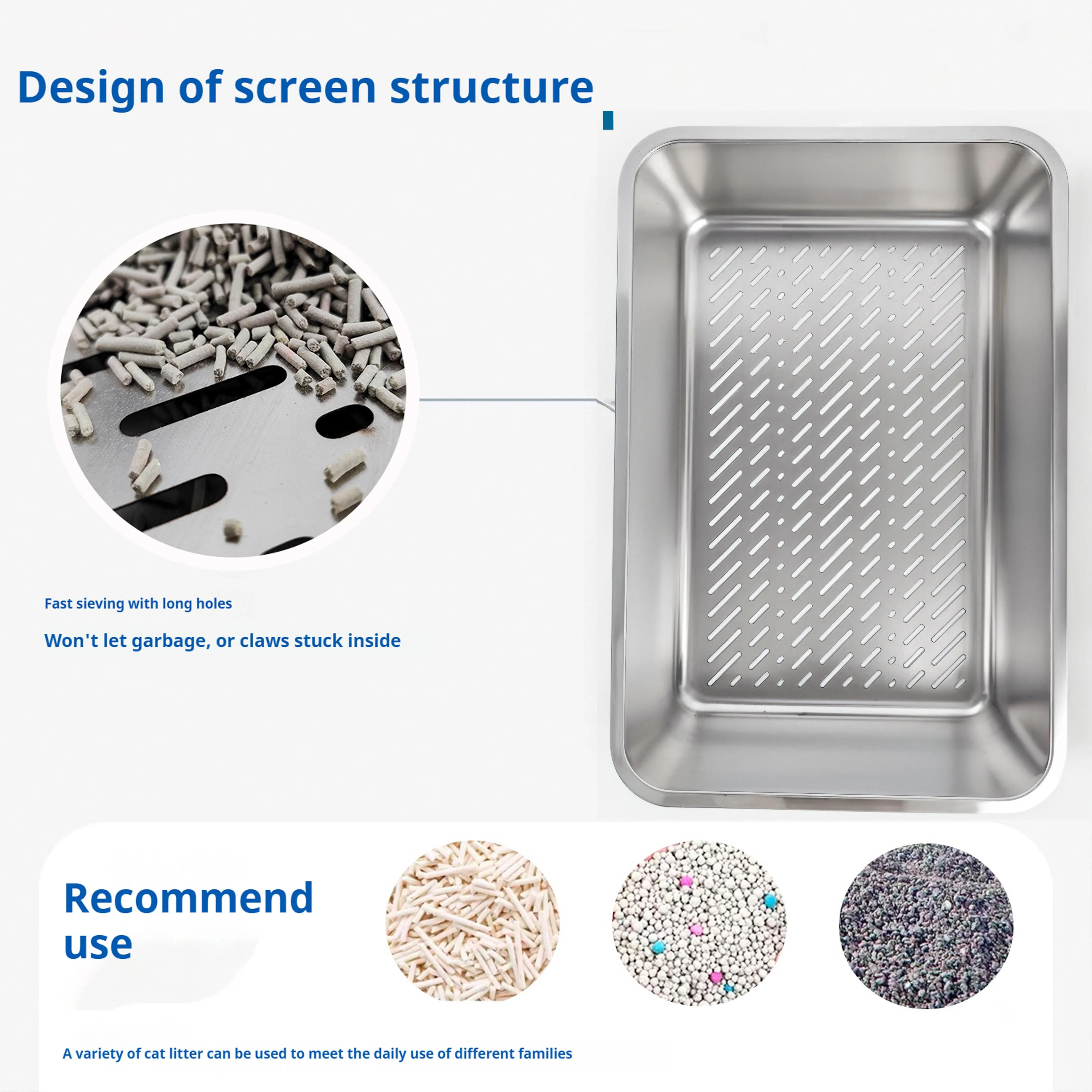 Design of screen structure

Fast sieving with long holes

Won't let garbage, or claws stuck inside

Recommend use

A variety of cat litter can be used to meet the daily use of different families